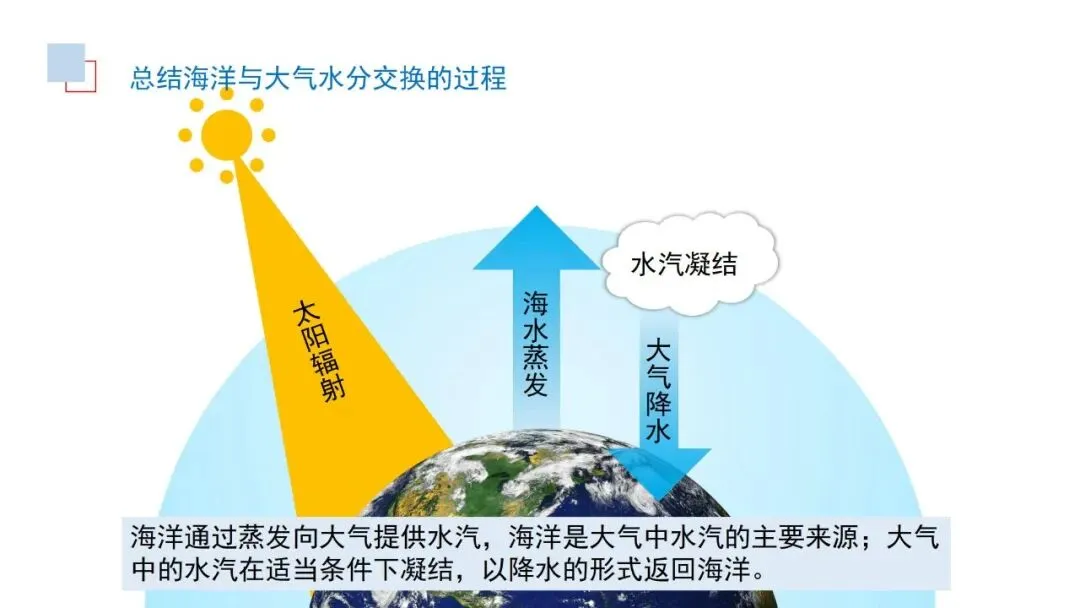 总结海洋与大气水分交换的过程

太阳辐射

海水蒸发

水汽凝结

大气降水

海洋通过蒸发向大气提供水汽，海洋是大气中水汽的主要来源；大气中的水汽在适当条件下凝结，以降水的形式返回海洋。